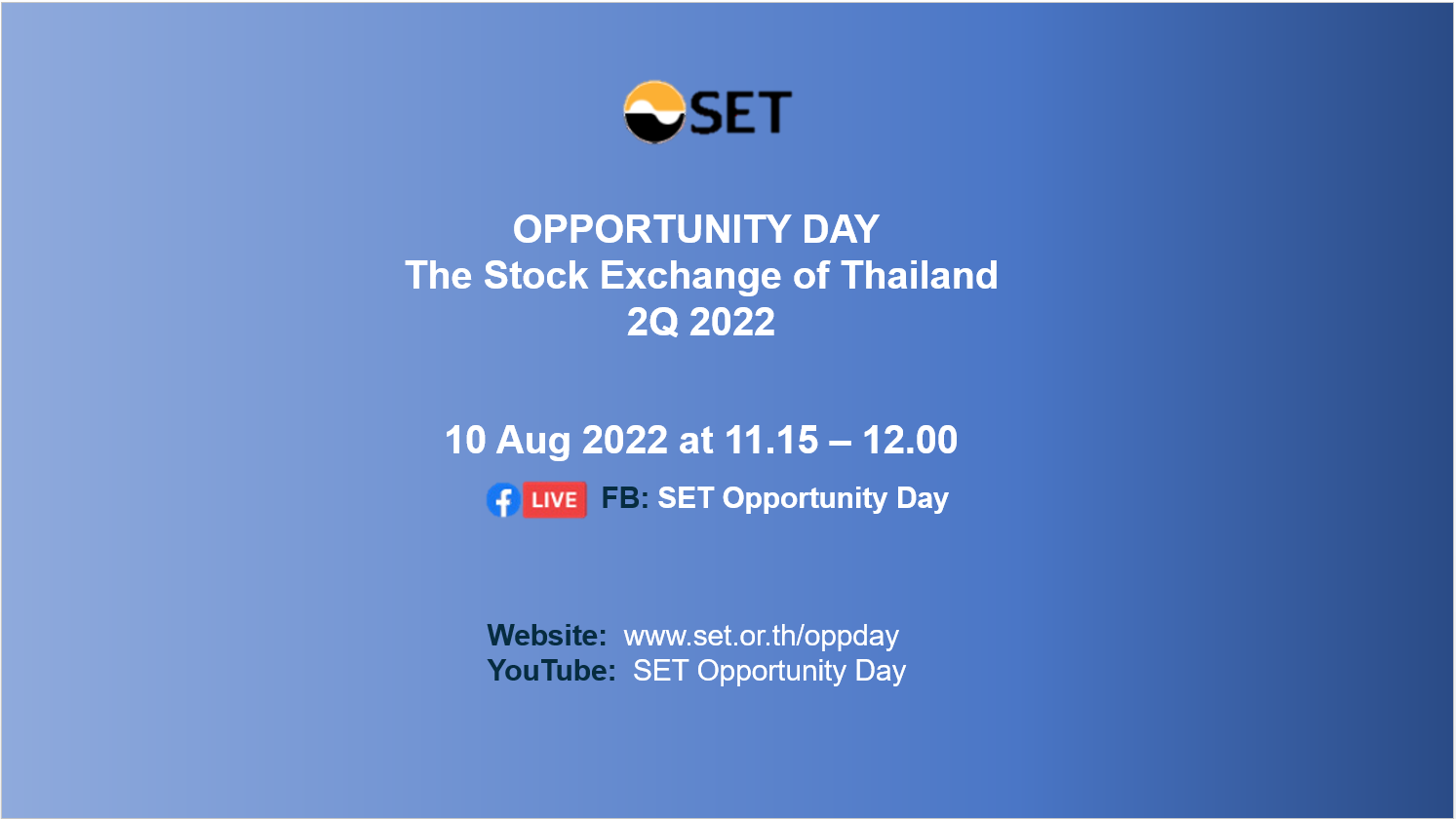 SET

OPPORTUNITY DAY
The Stock Exchange of Thailand
2Q 2022

10 Aug 2022 at 11.15 – 12.00

LIVE FB: SET Opportunity Day

Website: www.set.or.th/oppday
YouTube: SET Opportunity Day